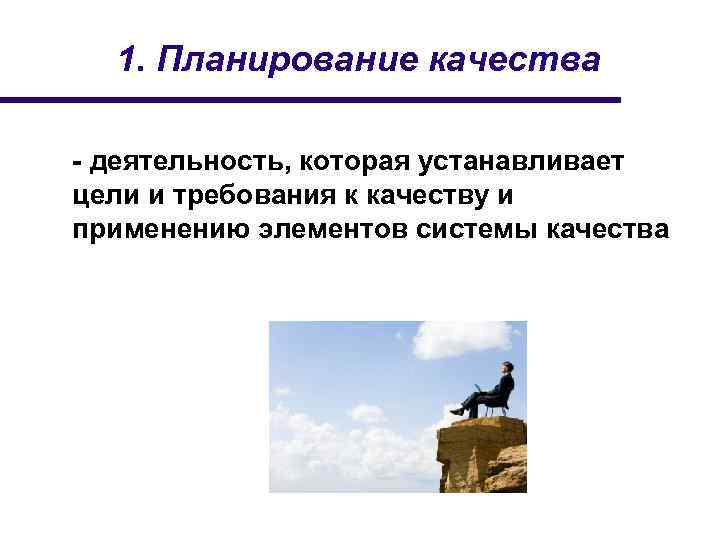 1. Планирование качества

- деятельность, которая устанавливает цели и требования к качеству и применению элементов системы качества